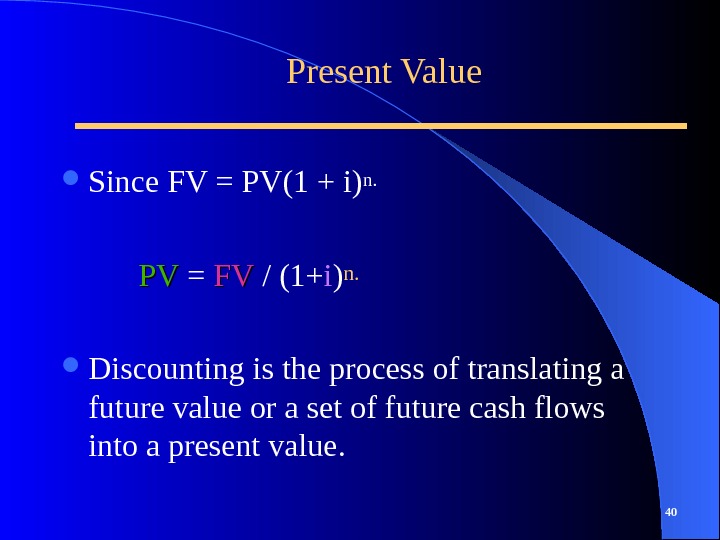 Present Value

Since $FV = PV(1 + i)^{n.}$

$PV = FV / (1+i)^{n.}$

Discounting is the process of translating a future value or a set of future cash flows into a present value.

40